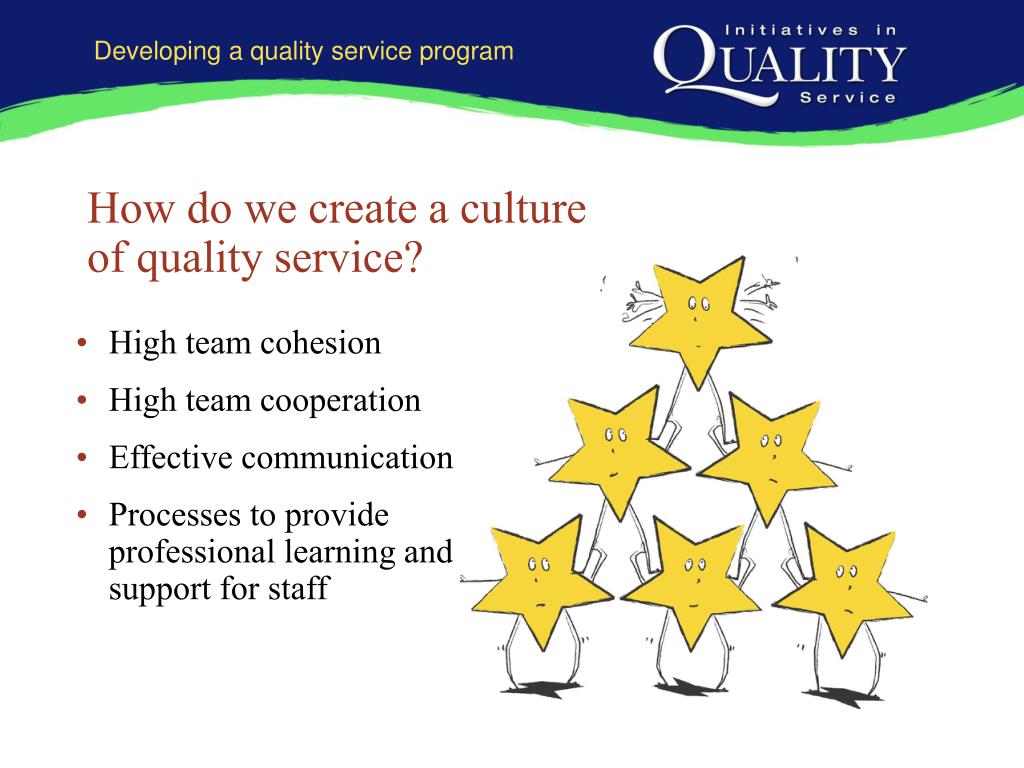 Developing a quality service program

Initiatives in
QUALITY
Service

How do we create a culture of quality service?

• High team cohesion
• High team cooperation
• Effective communication
• Processes to provide professional learning and support for staff